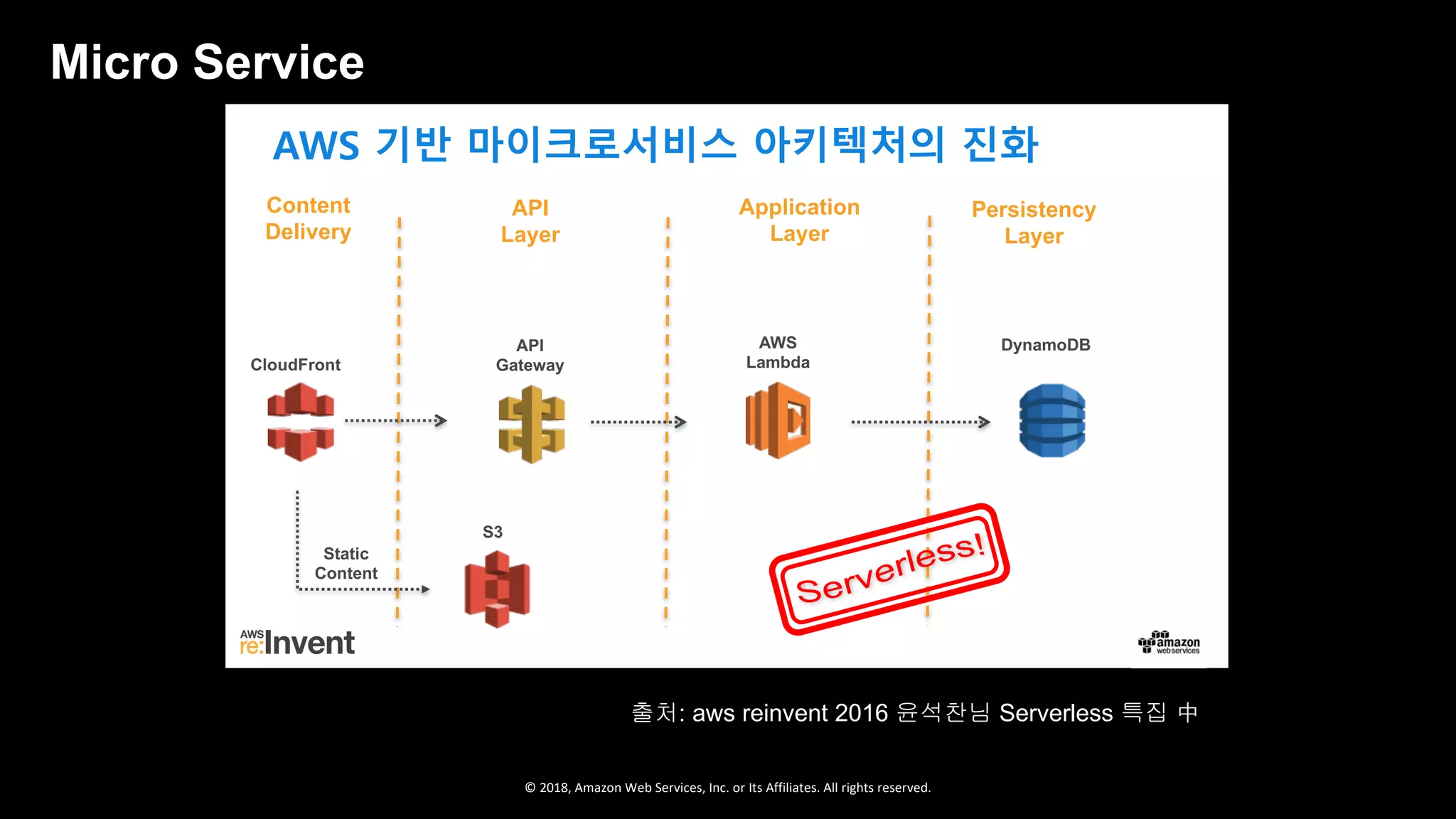 Micro Service

AWS 기반 마이크로서비스 아키텍처의 진화

Content Delivery

API Layer

Application Layer

Persistency Layer

CloudFront

API Gateway

AWS Lambda

DynamoDB

Static Content

S3

Serverless!

AWS re:Invent

amazon web services

출처: aws reinvent 2016 윤석찬님 Serverless 특집 中

© 2018, Amazon Web Services, Inc. or Its Affiliates. All rights reserved.